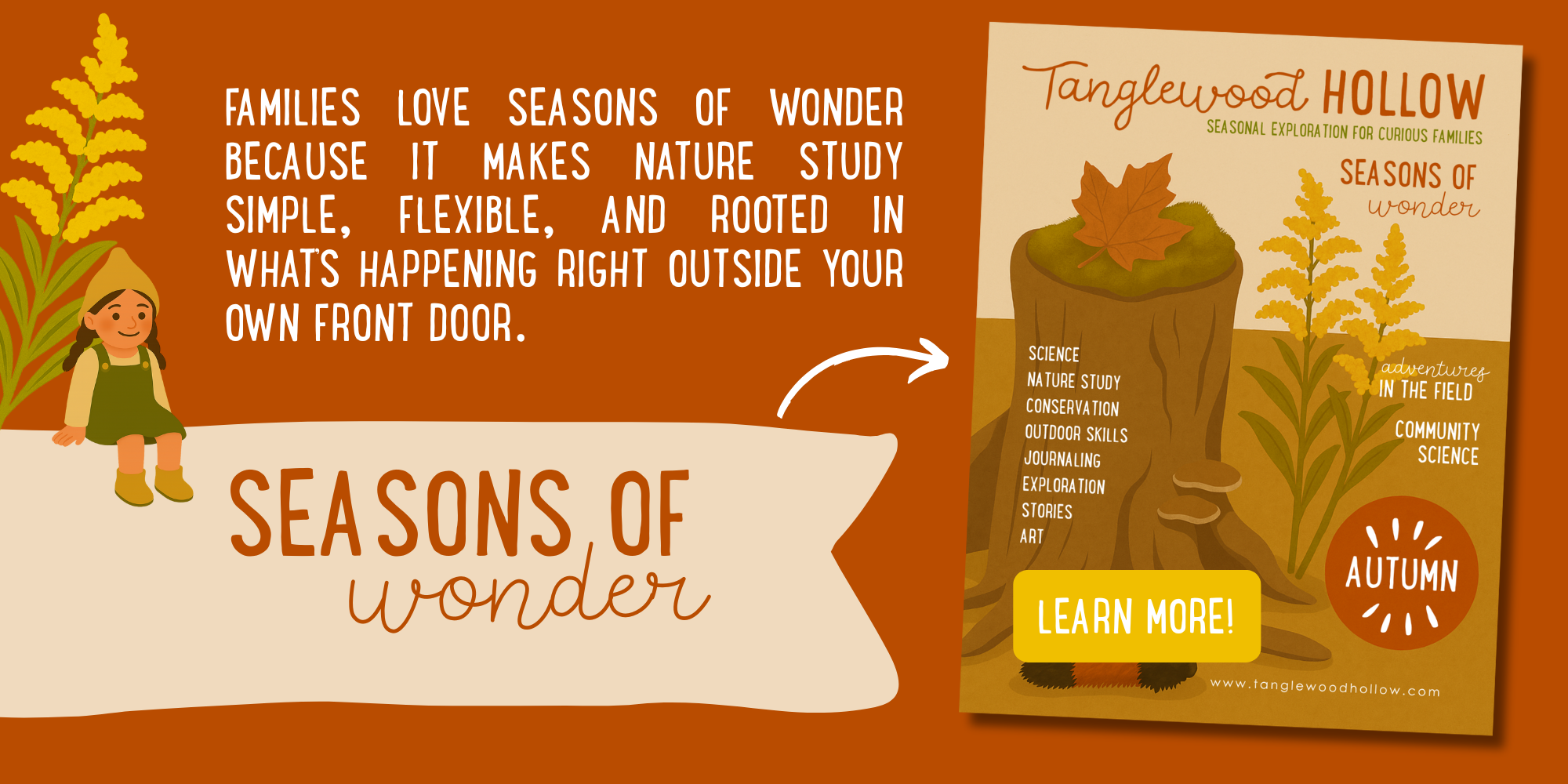 FAMILIES LOVE SEASONS OF WONDER BECAUSE IT MAKES NATURE STUDY SIMPLE, FLEXIBLE, AND ROOTED IN WHAT'S HAPPENING RIGHT OUTSIDE YOUR OWN FRONT DOOR.

SEASONS OF wonder

Tanglewood HOLLOW
SEASONAL EXPLORATION FOR CURIOUS FAMILIES

SEASONS OF wonder

SCIENCE
NATURE STUDY
CONSERVATION
OUTDOOR SKILLS
JOURNALING
EXPLORATION
STORIES
ART

adventures IN THE FIELD

COMMUNITY SCIENCE

AUTUMN

LEARN MORE!

www.tanglewoodhollow.com